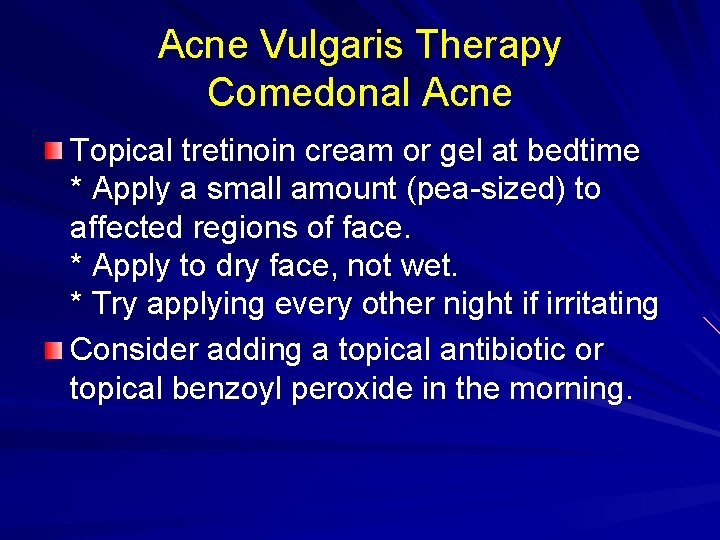 Acne Vulgaris Therapy
Comedonal Acne

Topical tretinoin cream or gel at bedtime
* Apply a small amount (pea-sized) to affected regions of face.
* Apply to dry face, not wet.
* Try applying every other night if irritating

Consider adding a topical antibiotic or topical benzoyl peroxide in the morning.